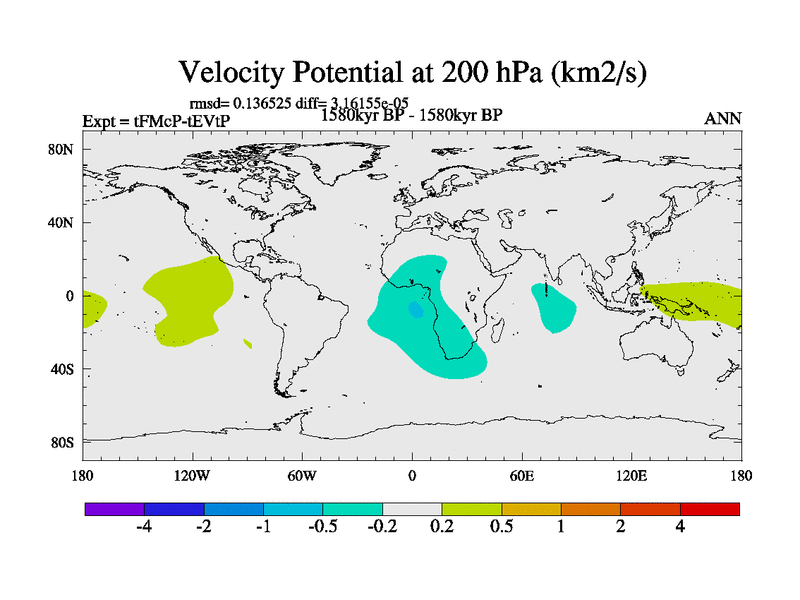 Velocity Potential at 200 hPa (km2/s)

rmsd= 0.136525 diff= 3.16155e-05

Expt = tFMcP-tEVtP

1580kyr BP - 1580kyr BP

ANN

80N
40N
0
40S
80S

180
120W
60W
0
60E
120E
180

-4
-2
-1
-0.5
-0.2
0.2
0.5
1
2
4